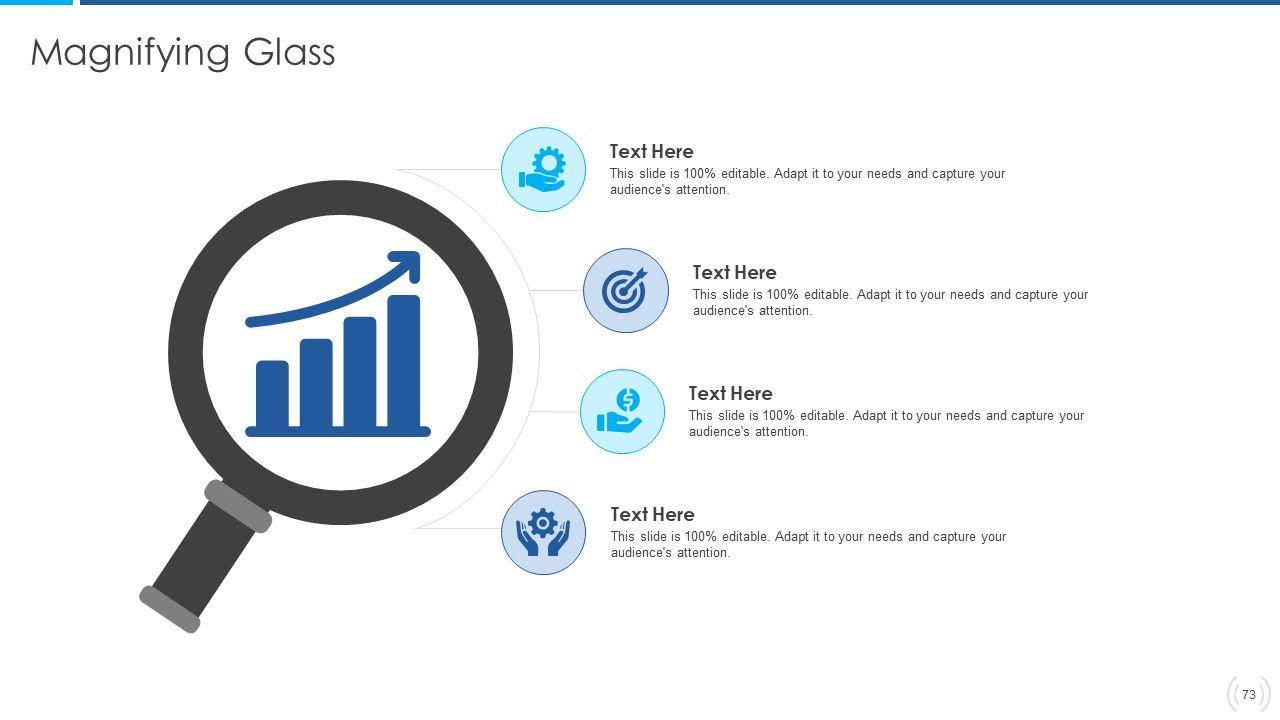 Magnifying Glass

Text Here
This slide is 100% editable. Adapt it to your needs and capture your audience's attention.

Text Here
This slide is 100% editable. Adapt it to your needs and capture your audience's attention.

Text Here
This slide is 100% editable. Adapt it to your needs and capture your audience's attention.

Text Here
This slide is 100% editable. Adapt it to your needs and capture your audience's attention.

73